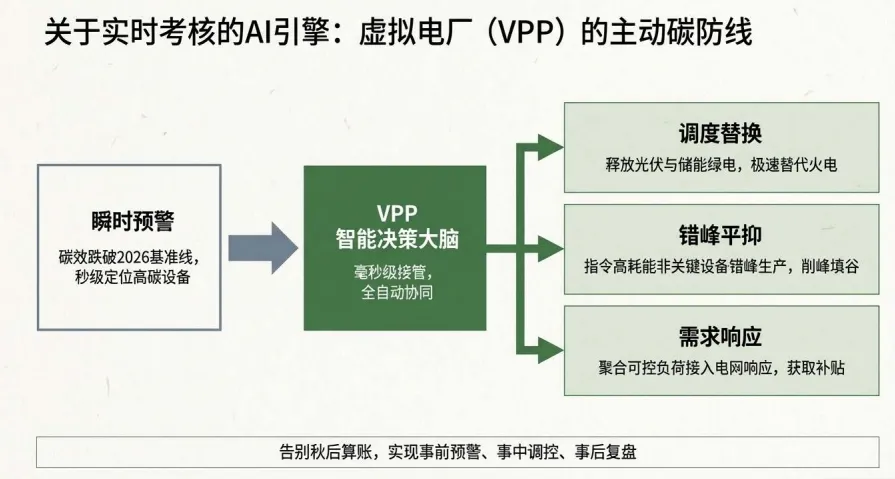 关于实时考核的AI引擎：虚拟电厂（VPP）的主动碳防线

瞬时预警

碳效跌破2026基准线，秒级定位高碳设备

VPP
智能决策大脑

毫秒级接管，全自动协同

调度替换

释放光伏与储能绿电，极速替代火电

错峰平抑

指令高耗能非关键设备错峰生产，削峰填谷

需求响应

聚合可控负荷接入电网响应，获取补贴

告别秋后算账，实现事前预警、事中调控、事后复盘